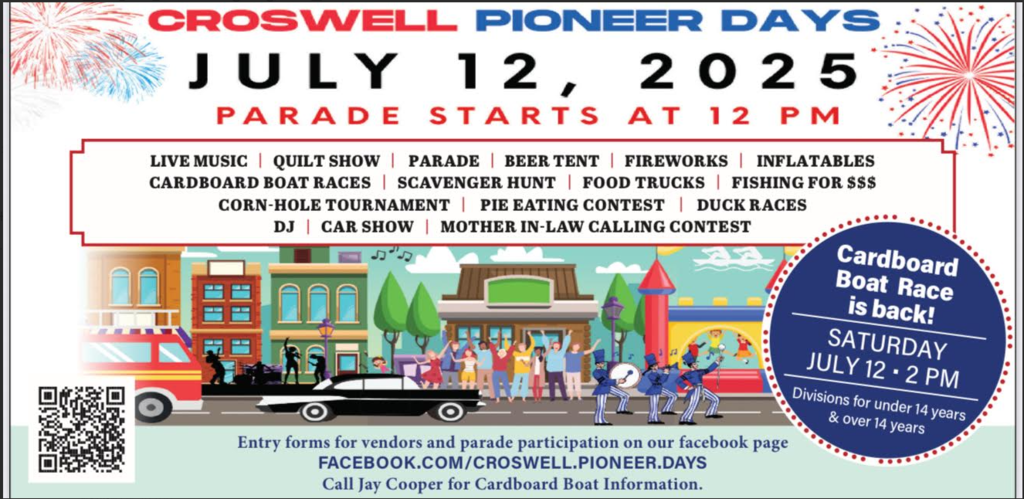 CROSWELL PIONEER DAYS

JULY 12, 2025

PARADE STARTS AT 12 PM

LIVE MUSIC | QUILT SHOW | PARADE | BEER TENT | FIREWORKS | INFLATABLES
CARDBOARD BOAT RACES | SCAVENGER HUNT | FOOD TRUCKS | FISHING FOR $$$
CORN-HOLE TOURNAMENT | PIE EATING CONTEST | DUCK RACES
DJ | CAR SHOW | MOTHER IN-LAW CALLING CONTEST

Cardboard Boat Race is back!

SATURDAY JULY 12 • 2 PM

Divisions for under 14 years & over 14 years

Entry forms for vendors and parade participation on our facebook page
FACEBOOK.COM/CROSWELL.PIONEER.DAYS
Call Jay Cooper for Cardboard Boat Information.